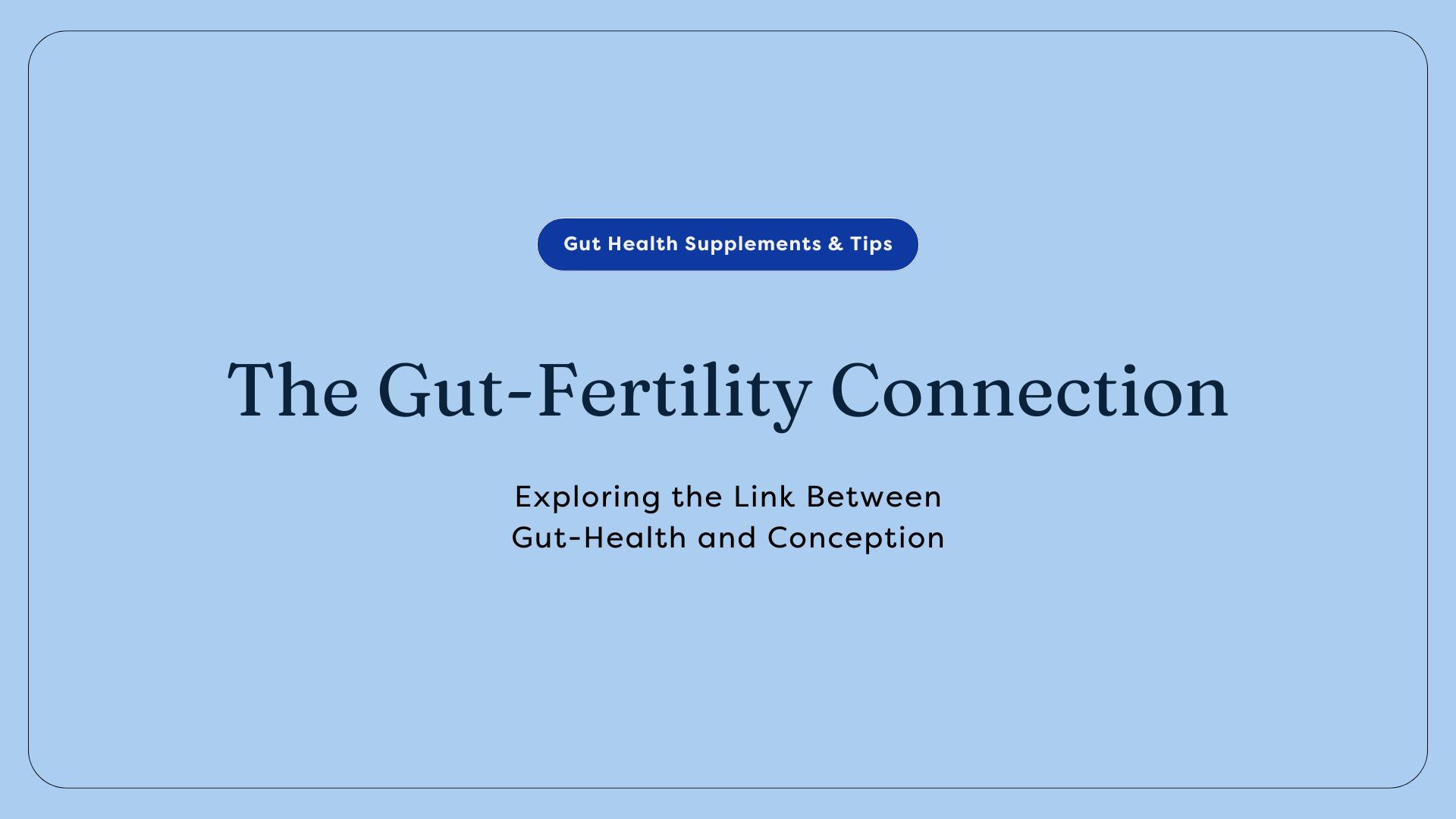 Gut Health Supplements & Tips

The Gut-Fertility Connection

Exploring the Link Between
Gut-Health and Conception